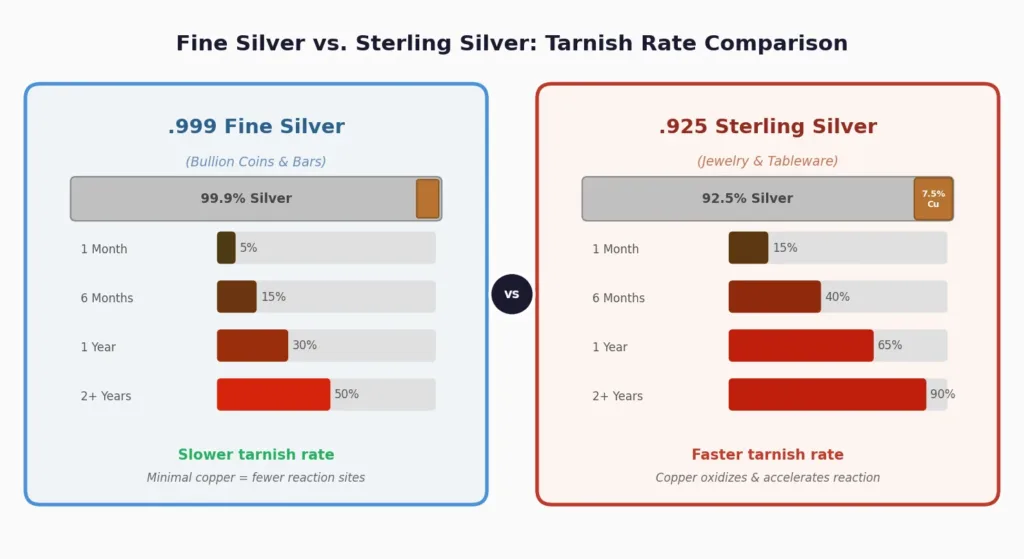 Fine Silver vs. Sterling Silver: Tarnish Rate Comparison

.999 Fine Silver

(Bullion Coins & Bars)

99.9% Silver

1 Month 5%

6 Months 15%

1 Year 30%

2+ Years 50%

Slower tarnish rate

Minimal copper = fewer reaction sites

VS

.925 Sterling Silver

(Jewelry & Tableware)

92.5% Silver

7.5% Cu

1 Month 15%

6 Months 40%

1 Year 65%

2+ Years 90%

Faster tarnish rate

Copper oxidizes & accelerates reaction